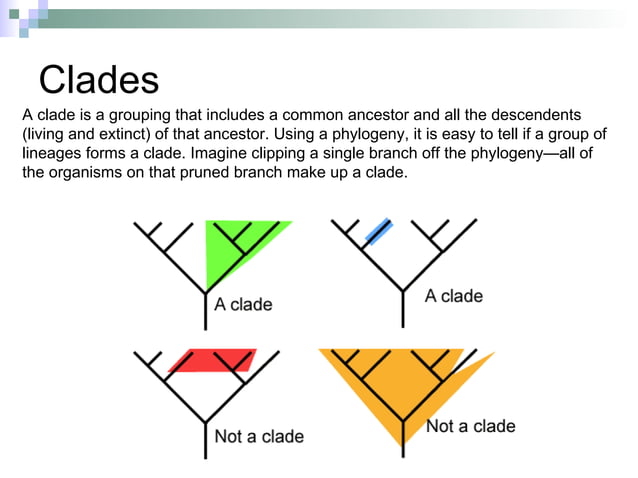 Clades

A clade is a grouping that includes a common ancestor and all the descendents (living and extinct) of that ancestor. Using a phylogeny, it is easy to tell if a group of lineages forms a clade. Imagine clipping a single branch off the phylogeny—all of the organisms on that pruned branch make up a clade.

A clade

A clade

Not a clade

Not a clade